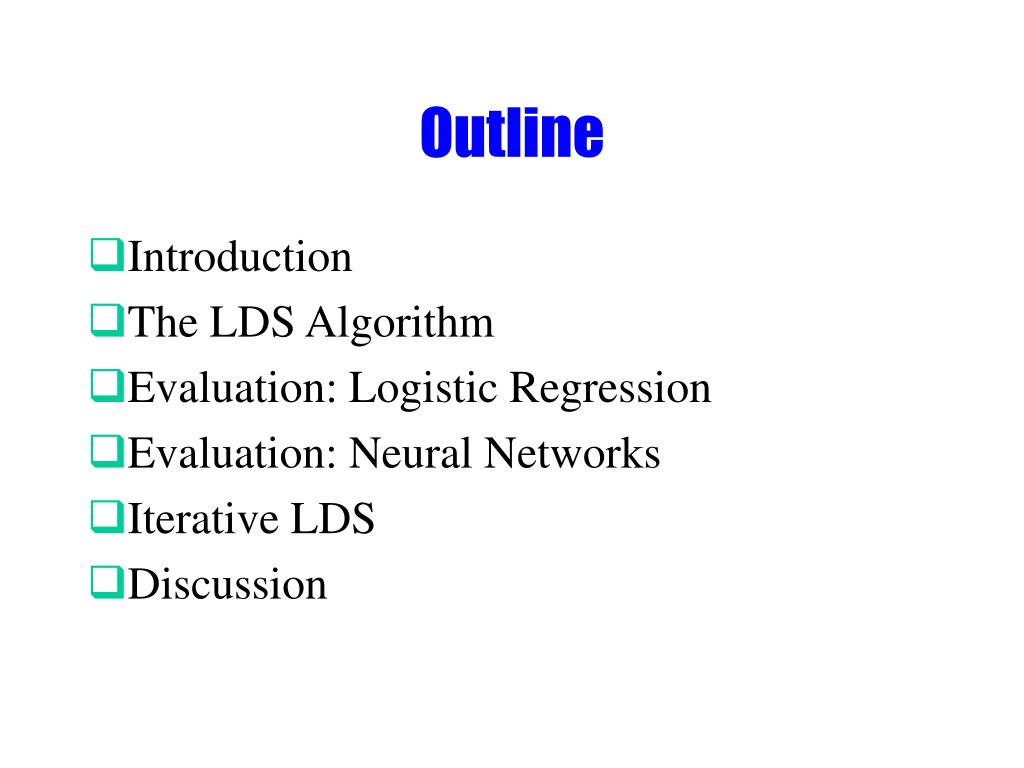 Outline

❑Introduction
❑The LDS Algorithm
❑Evaluation: Logistic Regression
❑Evaluation: Neural Networks
❑Iterative LDS
❑Discussion